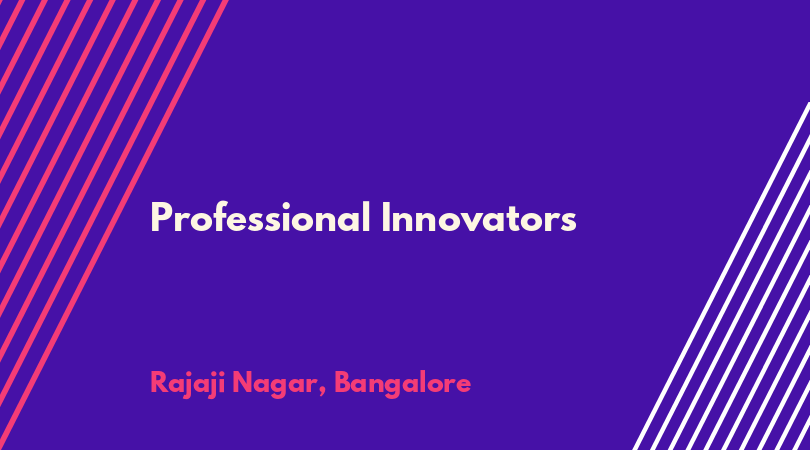 Professional Innovators

Rajaji Nagar, Bangalore